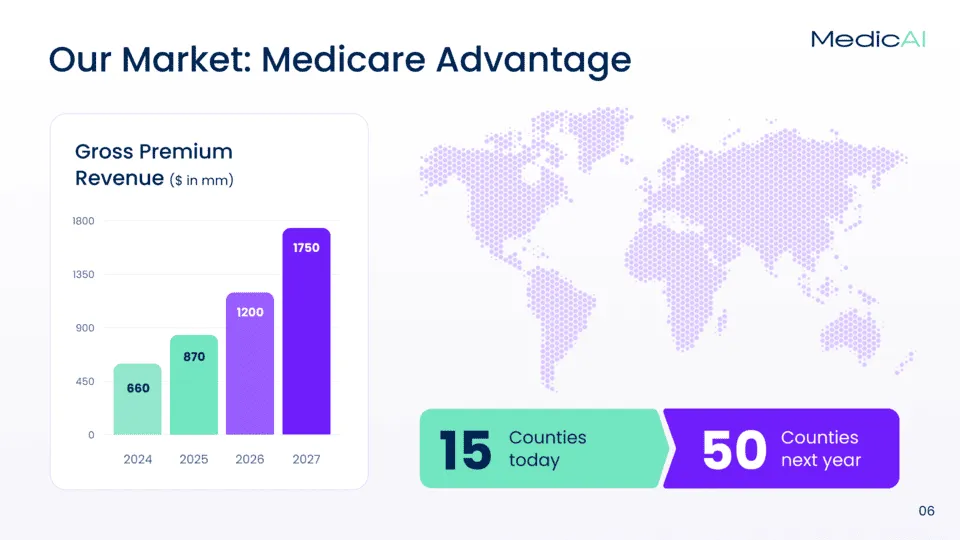 Our Market: Medicare Advantage

MedicAI

Gross Premium Revenue ($ in mm)

1800
1350
900
450
0

660
870
1200
1750

2024
2025
2026
2027

15 Counties today

50 Counties next year

06